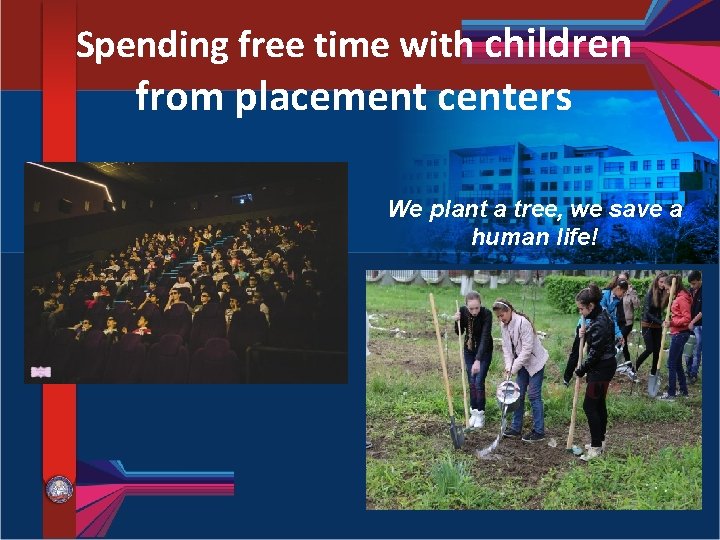 Spending free time with children from placement centers

We plant a tree, we save a human life!